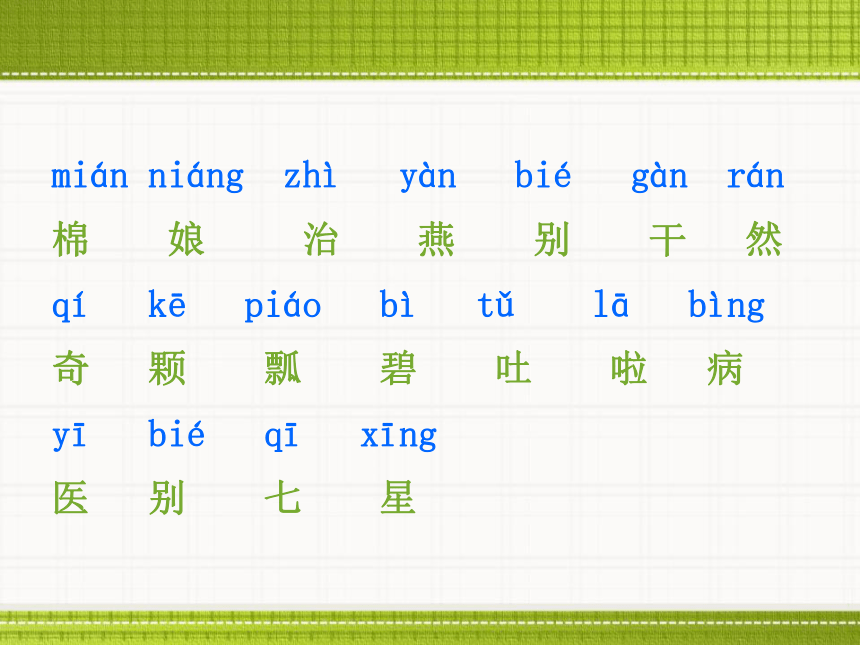 mián niáng zhì yàn bié gàn rán
棉 娘 治 燕 别 干 然

qí kē piáo bì tǔ lā bìng
奇 颗 瓢 碧 吐 啦 病

yī bié qī xīng
医 别 七 星